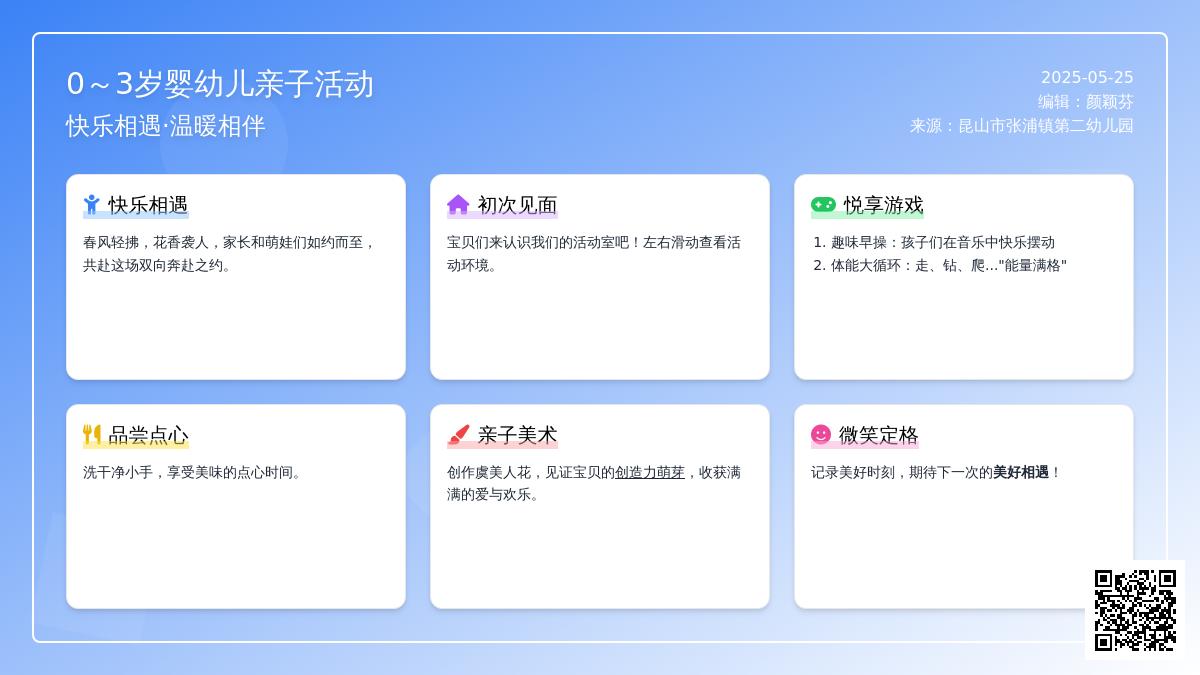 0～3岁婴幼儿亲子活动
快乐相遇·温暖相伴

2025-05-25
编辑：颜颖芬
来源：昆山市张浦镇第二幼儿园

快乐相遇
春风轻拂，花香袭人，家长和萌娃们如约而至，共赴这场双向奔赴之约。

初次见面
宝贝们来认识我们的活动室吧！左右滑动查看活动环境。

悦享游戏
1. 趣味早操：孩子们在音乐中快乐摆动
2. 体能大循环：走、钻、爬…"能量满格"

品尝点心
洗干净小手，享受美味的点心时间。

亲子美术
创作虞美人花，见证宝贝的创造力萌芽，收获满满的爱与欢乐。

微笑定格
记录美好时刻，期待下一次的美好相遇！